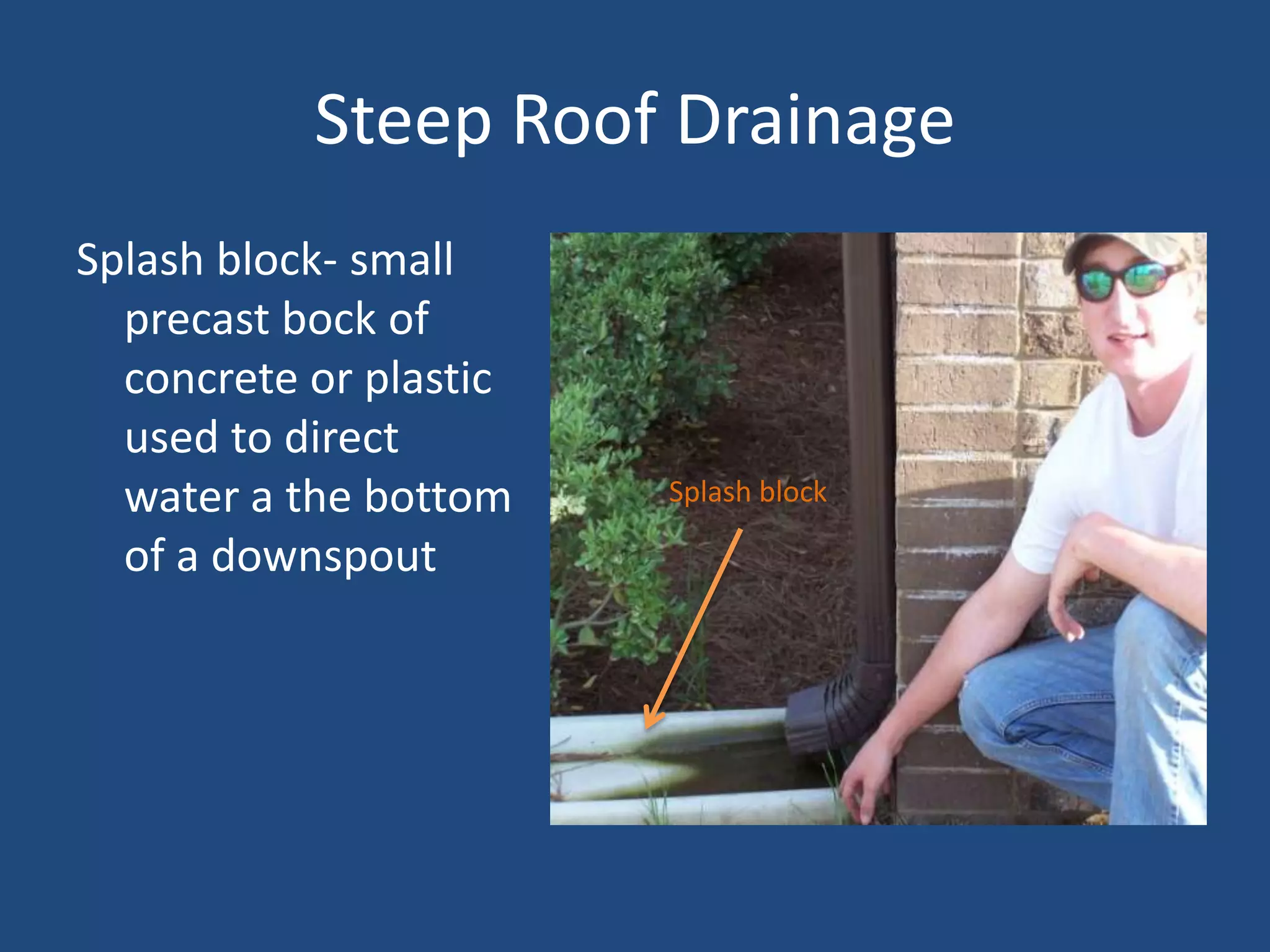 Steep Roof Drainage

Splash block- small precast bock of concrete or plastic used to direct water a the bottom of a downspout

Splash block